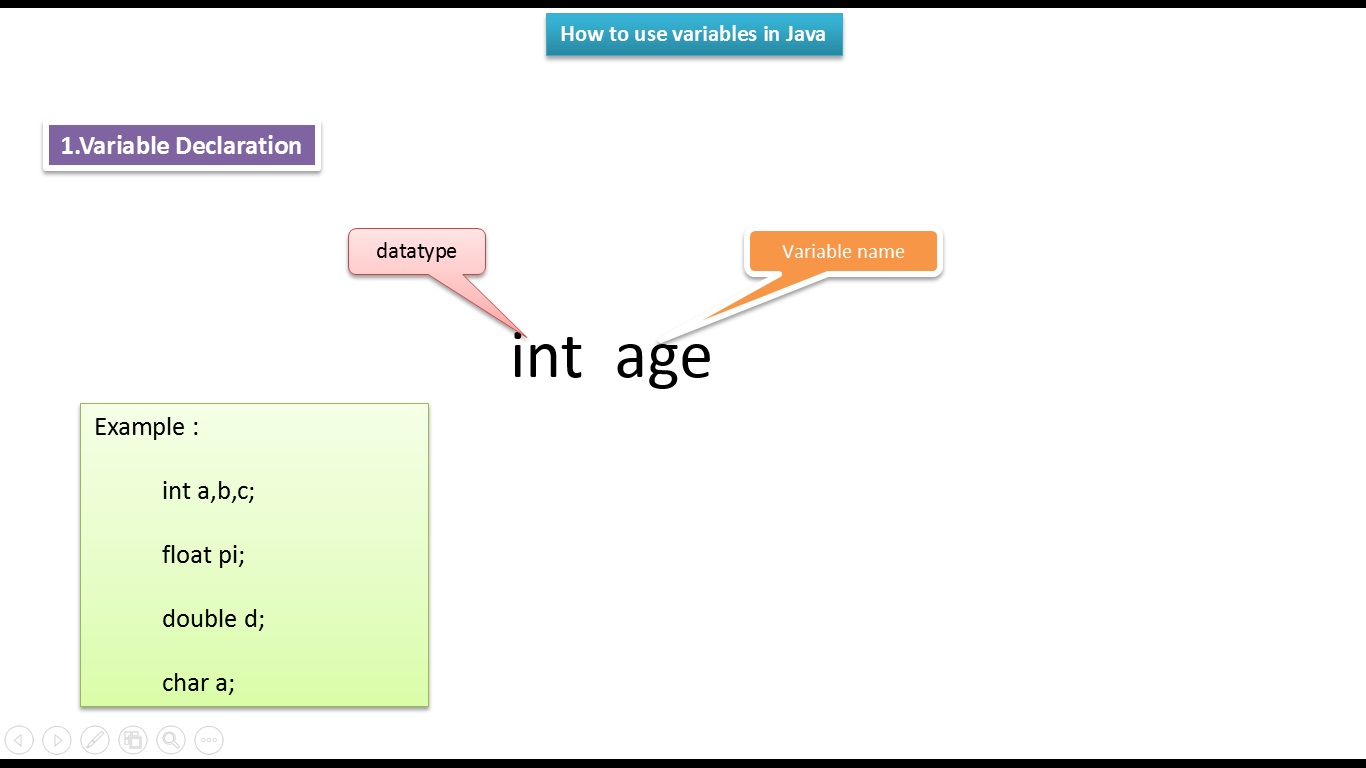 How to use variables in Java

1.Variable Declaration

datatype

Variable name

int age

Example :

int a,b,c;

float pi;

double d;

char a;